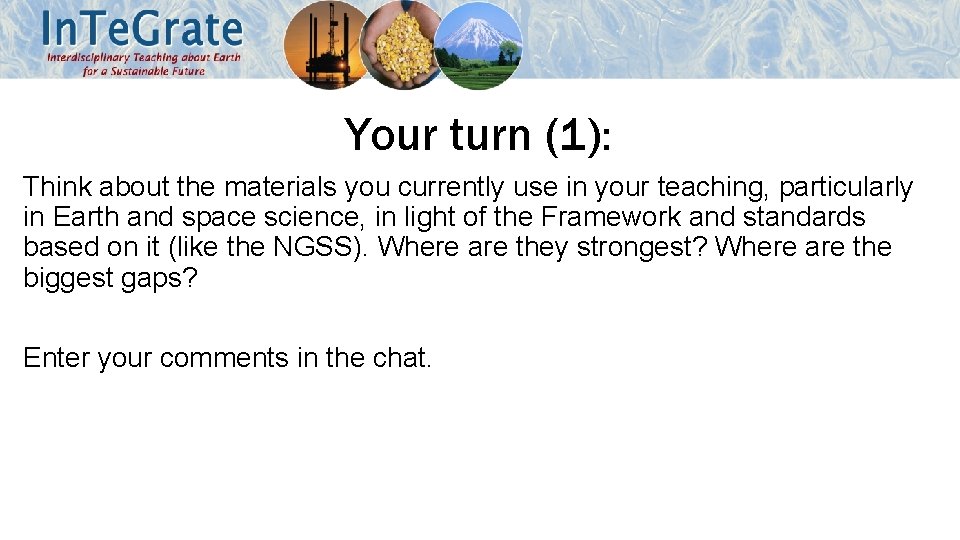 InTeGrate
Interdisciplinary Teaching about Earth for a Sustainable Future

Your turn (1):

Think about the materials you currently use in your teaching, particularly in Earth and space science, in light of the Framework and standards based on it (like the NGSS). Where are they strongest? Where are the biggest gaps?

Enter your comments in the chat.